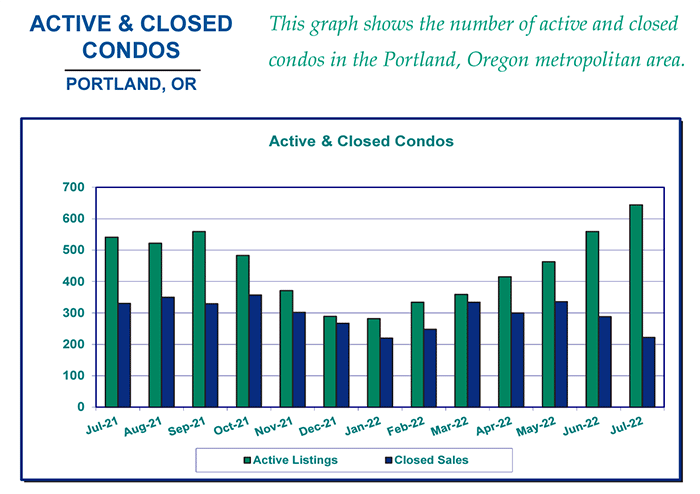 ACTIVE & CLOSED CONDOS

PORTLAND, OR

This graph shows the number of active and closed condos in the Portland, Oregon metropolitan area.

Active & Closed Condos

700
600
500
400
300
200
100
0

Jul-21
Aug-21
Sep-21
Oct-21
Nov-21
Dec-21
Jan-22
Feb-22
Mar-22
Apr-22
May-22
Jun-22
Jul-22

Active Listings
Closed Sales